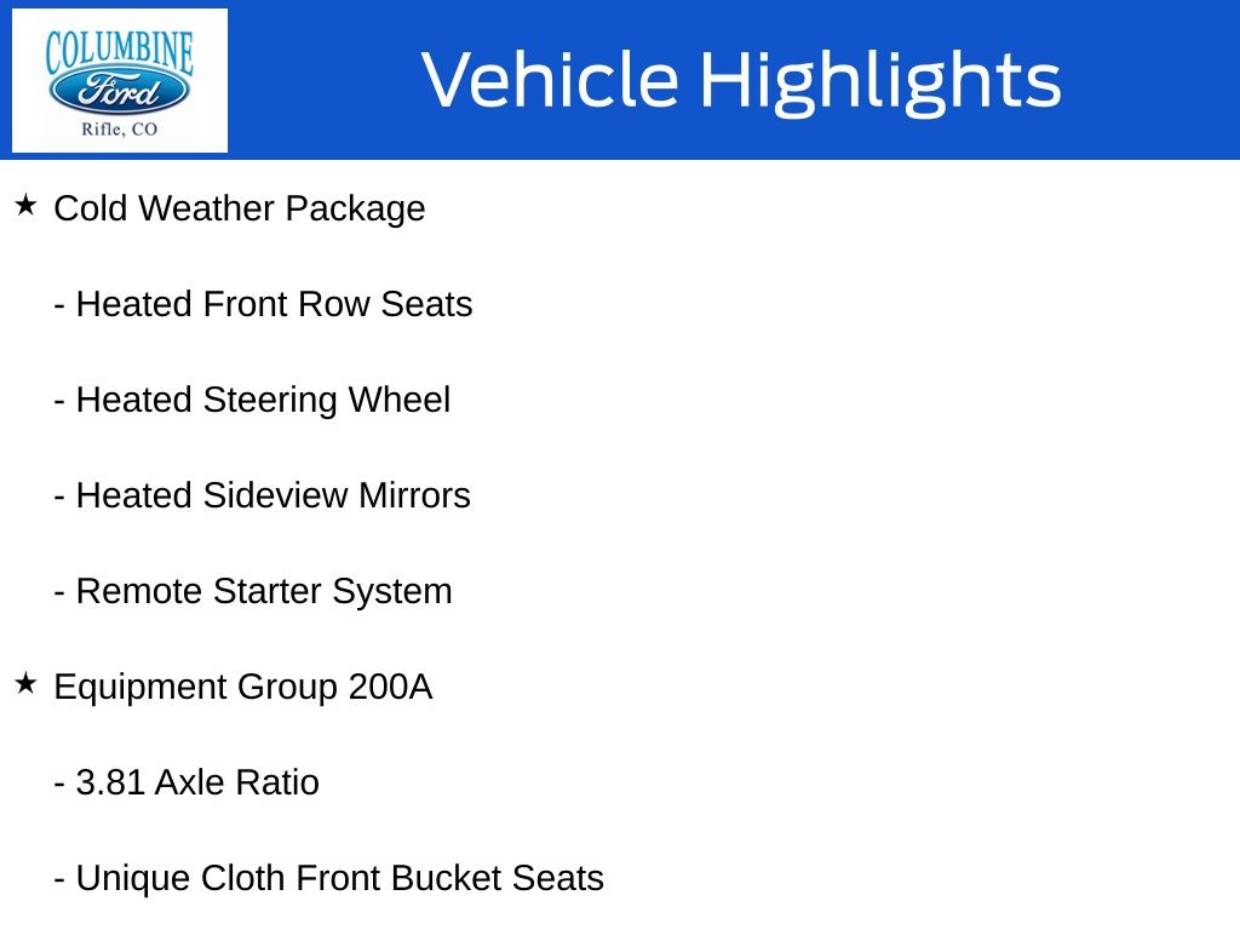 COLUMBINE
Ford
Rifle, CO

Vehicle Highlights

★ Cold Weather Package

- Heated Front Row Seats

- Heated Steering Wheel

- Heated Sideview Mirrors

- Remote Starter System

★ Equipment Group 200A

- 3.81 Axle Ratio

- Unique Cloth Front Bucket Seats